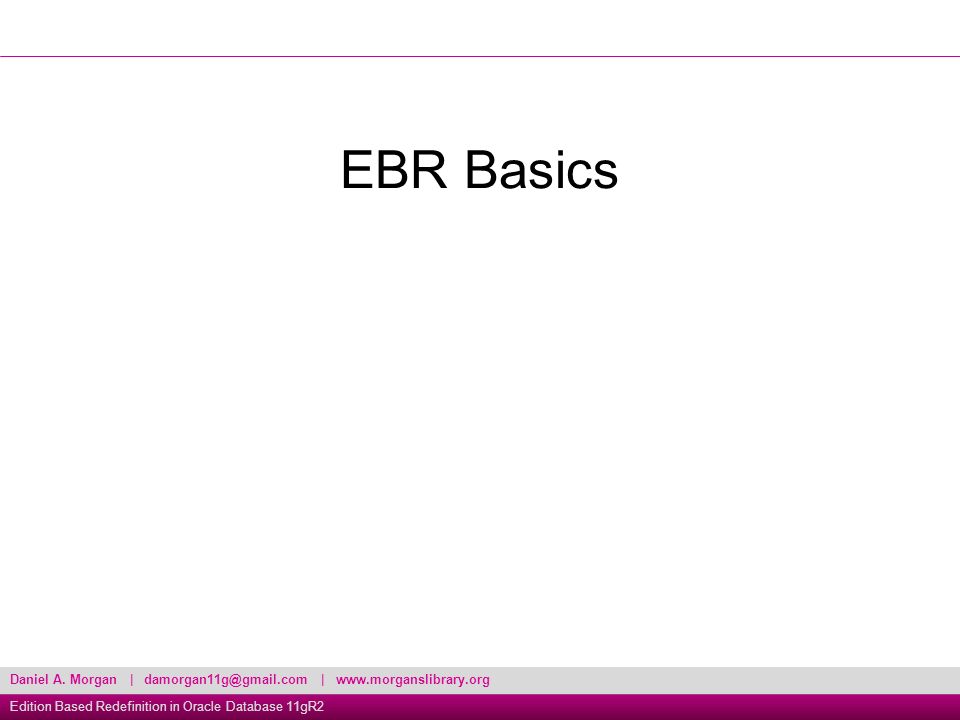 EBR Basics

Daniel A. Morgan | damorgan11g@gmail.com | www.morganslibrary.org

Edition Based Redefinition in Oracle Database 11gR2